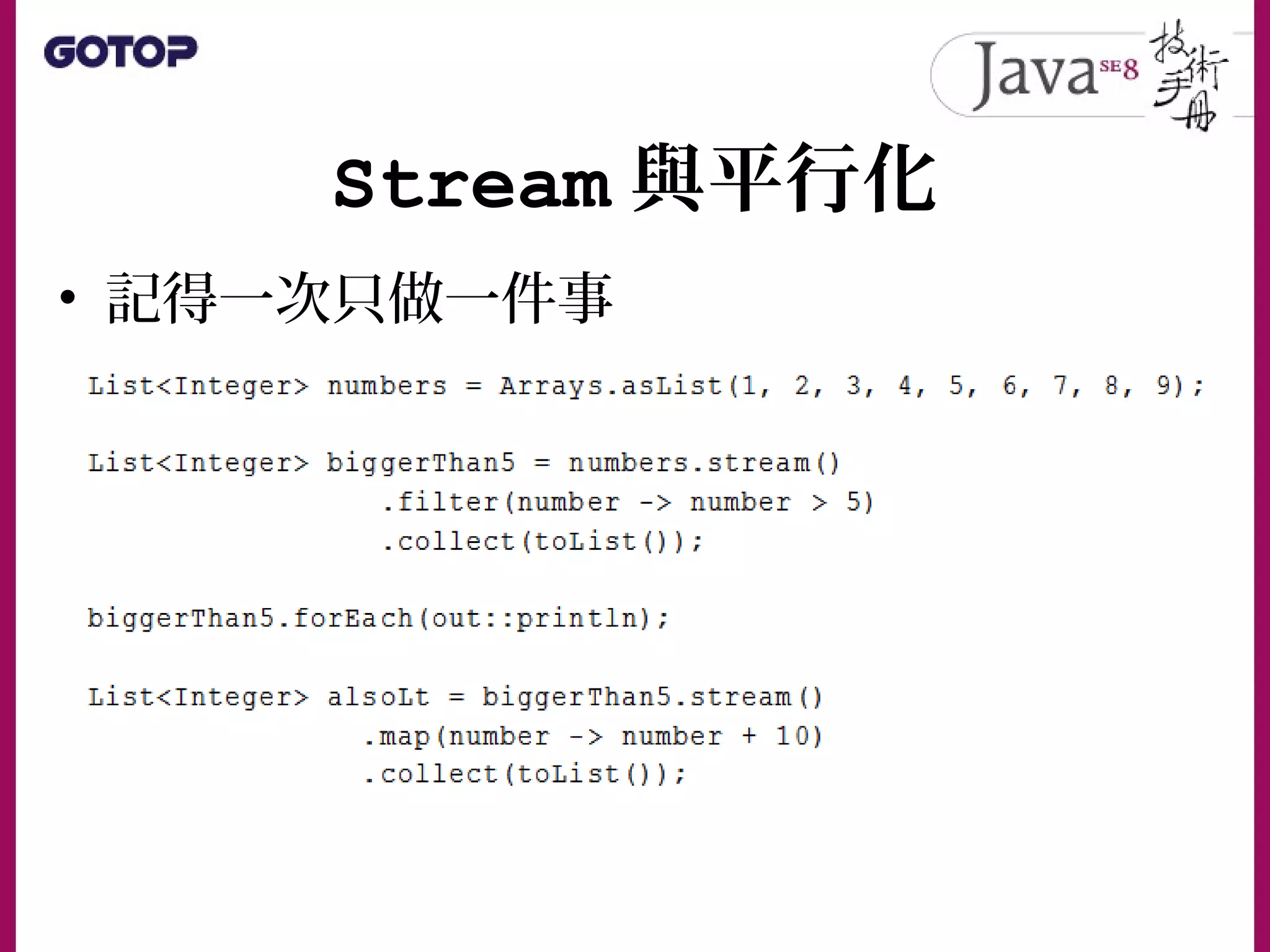 GOTOP

Java SE 8 技術手冊

Stream 與平行化

• 記得一次只做一件事

List<Integer> numbers = Arrays.asList(1, 2, 3, 4, 5, 6, 7, 8, 9);

List<Integer> biggerThan5 = numbers.stream()
                .filter(number -> number > 5)
                .collect(toList());

biggerThan5.forEach(out::println);

List<Integer> alsoLt = biggerThan5.stream()
                .map(number -> number + 10)
                .collect(toList());